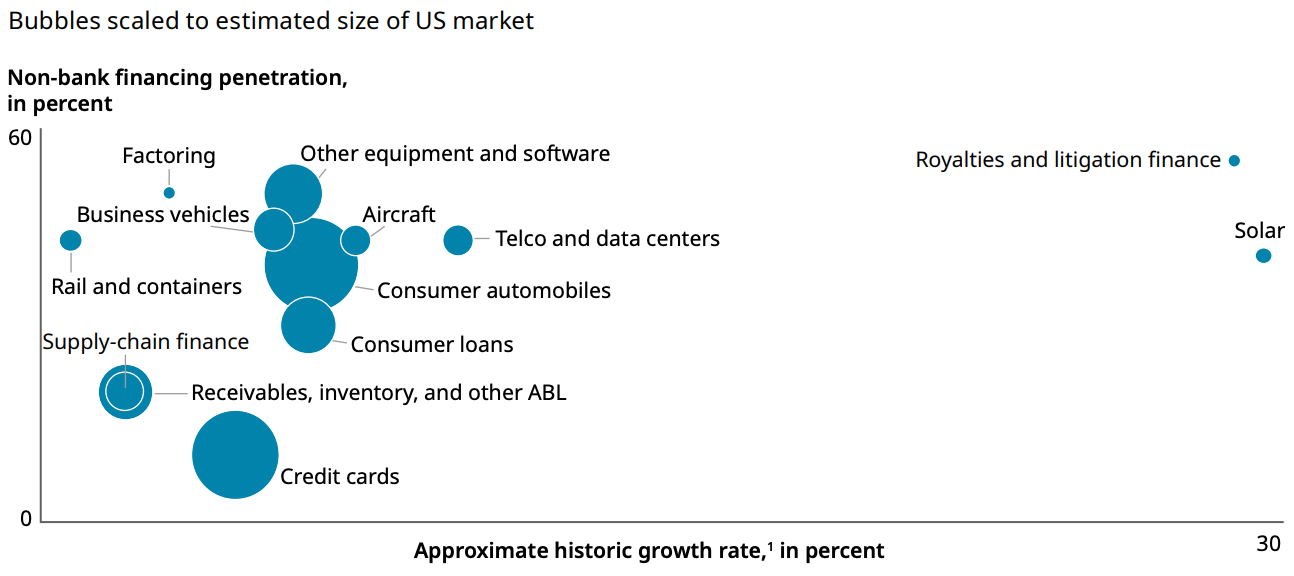 Bubbles scaled to estimated size of US market

Non-bank financing penetration, in percent

60

0

Factoring

Other equipment and software

Royalties and litigation finance

Business vehicles

Aircraft

Telco and data centers

Solar

Rail and containers

Consumer automobiles

Consumer loans

Supply-chain finance

Receivables, inventory, and other ABL

Credit cards

Approximate historic growth rate,$^1$ in percent

30